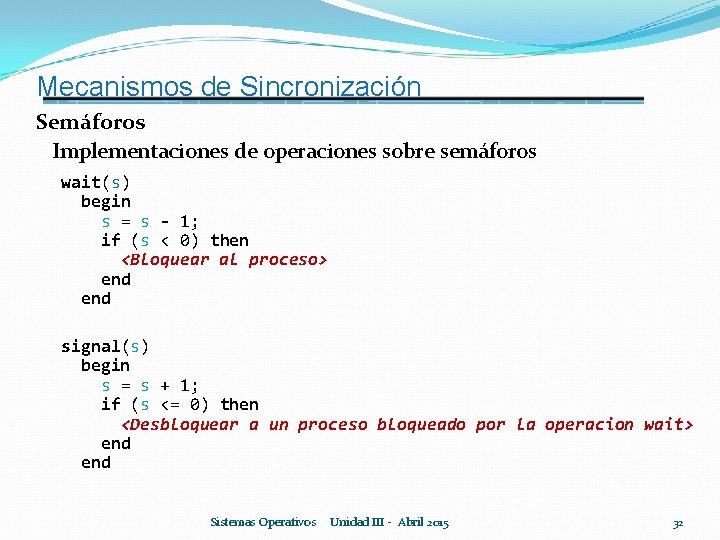 Mecanismos de Sincronización

Semáforos

Implementaciones de operaciones sobre semáforos

wait(s)
  begin
    s = s - 1;
    if (s < 0) then
      <Bloquear al proceso>
    end
  end

signal(s)
  begin
    s = s + 1;
    if (s <= 0) then
      <Desbloquear a un proceso bloqueado por la operacion wait>
    end
  end

Sistemas Operativos Unidad III - Abril 2015

32